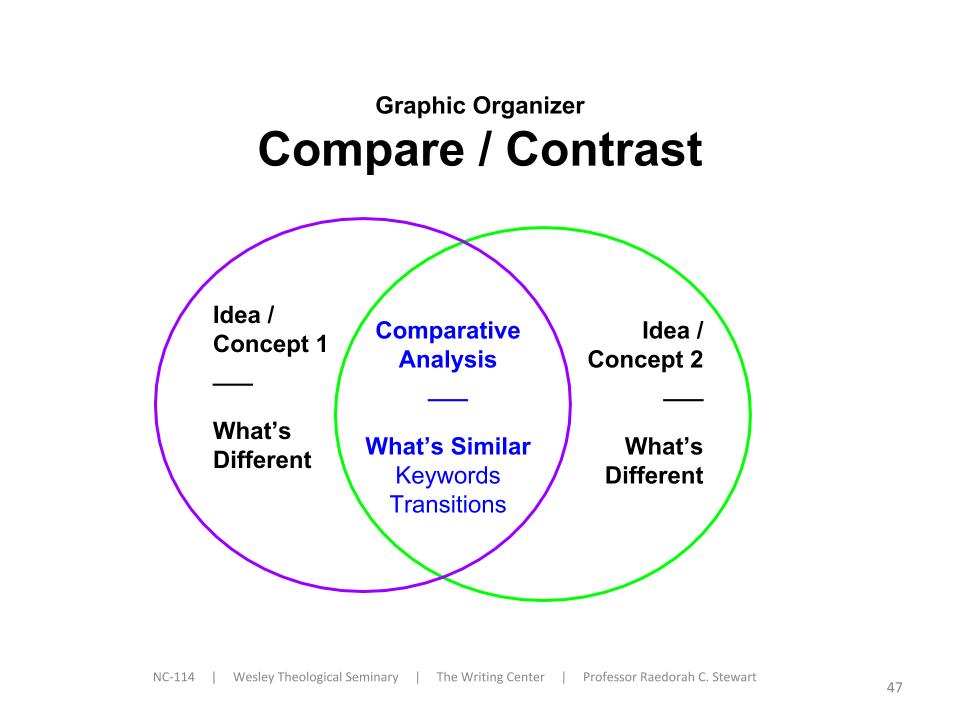 Graphic Organizer
Compare / Contrast

Idea / Concept 1
___
What's Different

Comparative Analysis
___
What's Similar
Keywords
Transitions

Idea / Concept 2
___
What's Different

NC-114 | Wesley Theological Seminary | The Writing Center | Professor Raedorah C. Stewart

47